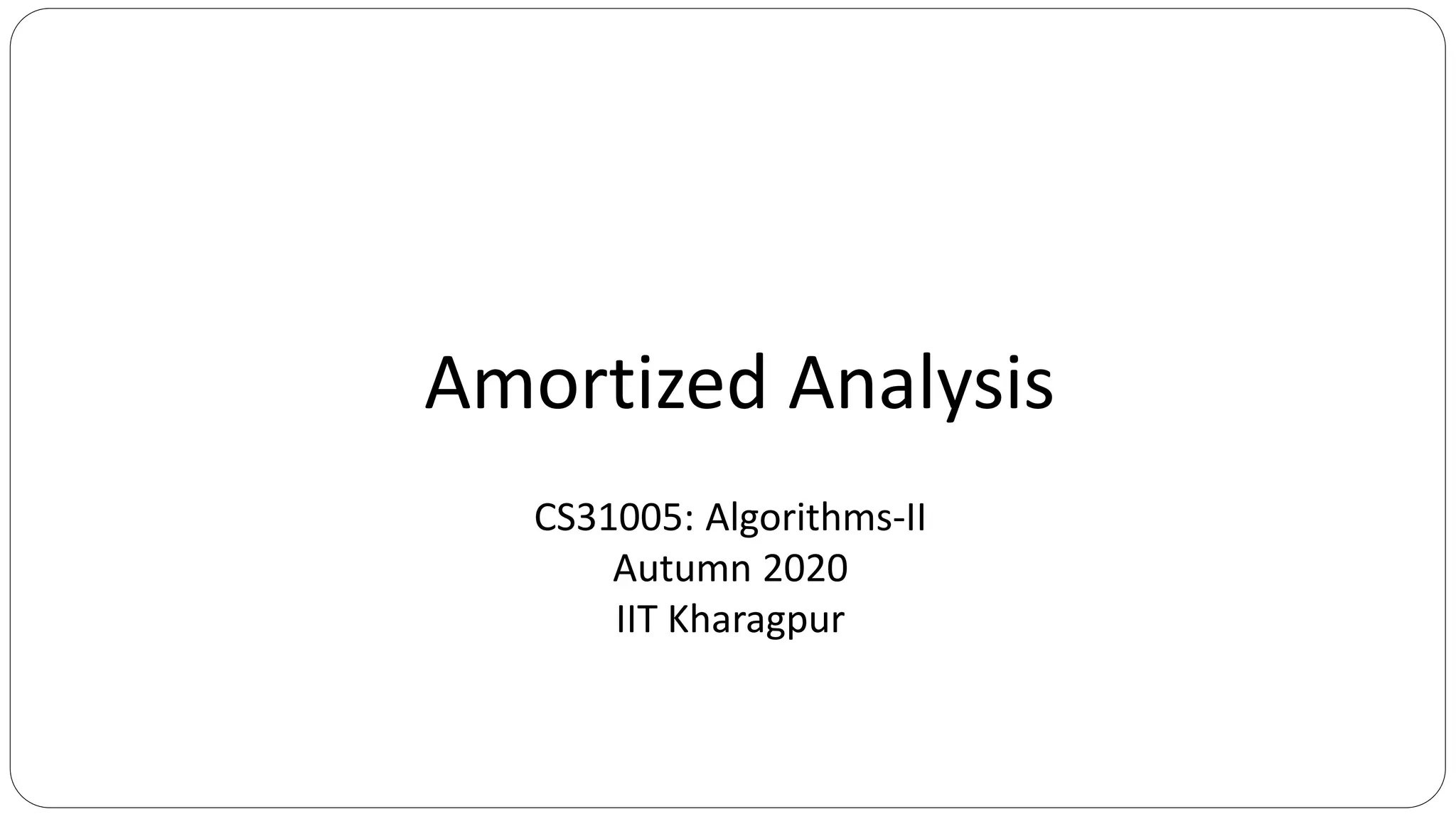 Amortized Analysis

CS31005: Algorithms-II
Autumn 2020
IIT Kharagpur